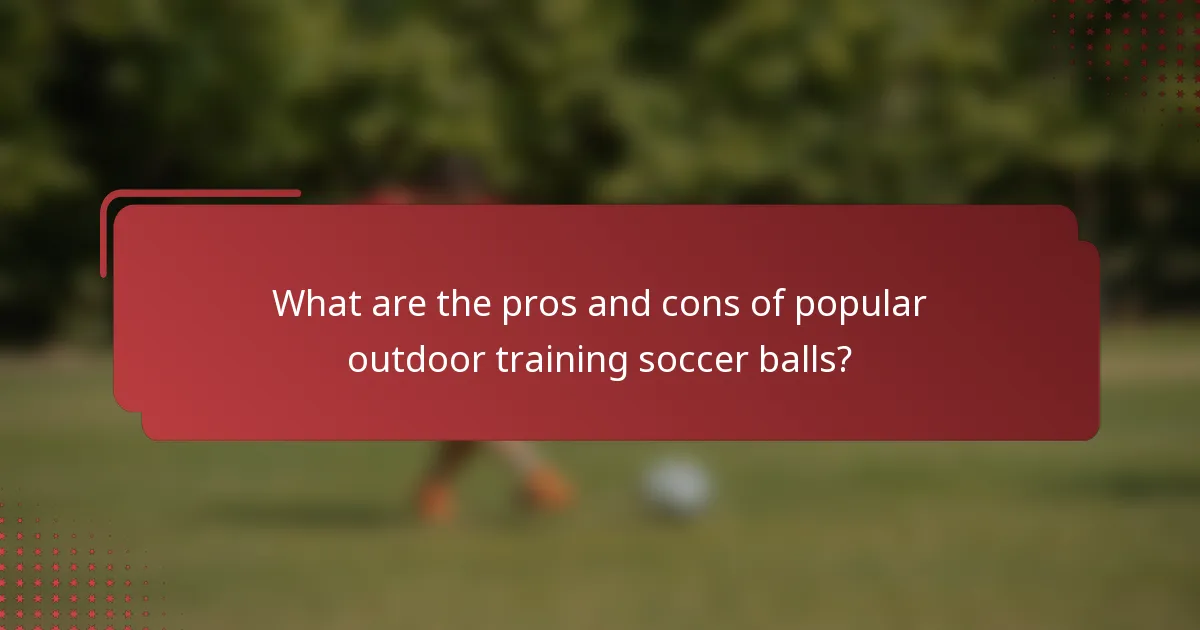 What are the pros and cons of popular outdoor training soccer balls?